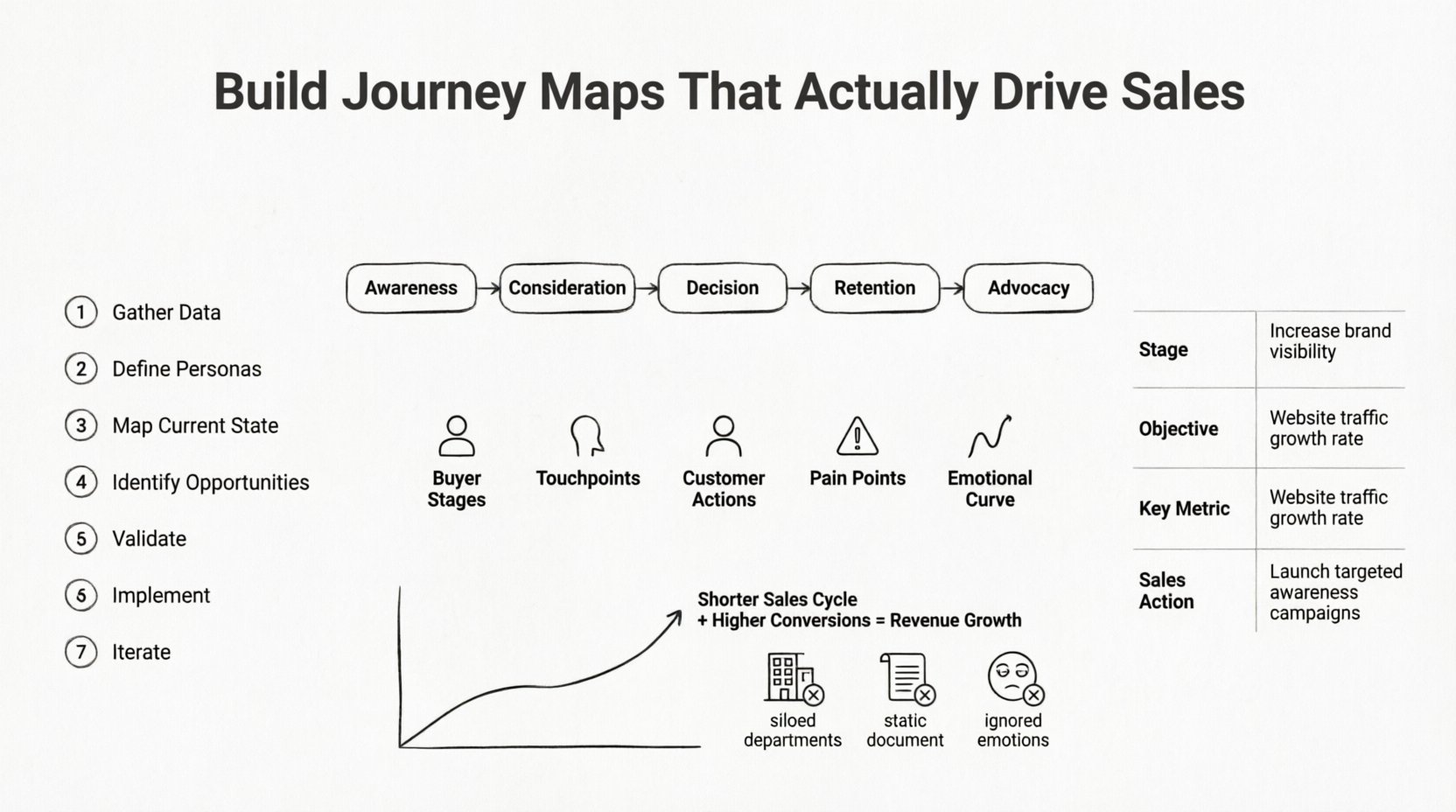 Build Journey Maps That Actually Drive Sales

1 Gather Data
2 Define Personas
3 Map Current State
4 Identify Opportunities
5 Validate
6 Implement
7 Iterate

Awareness → Consideration → Decision → Retention → Advocacy

Buyer Stages
Touchpoints
Customer Actions
Pain Points
Emotional Curve

Shorter Sales Cycle
+ Higher Conversions = Revenue Growth

siloed departments
static document
ignored emotions

| Stage | Increase brand visibility |
|---|---|
| Objective | Website traffic growth rate |
| Key Metric | Website traffic growth rate |
| Sales Action | Launch targeted awareness campaigns |